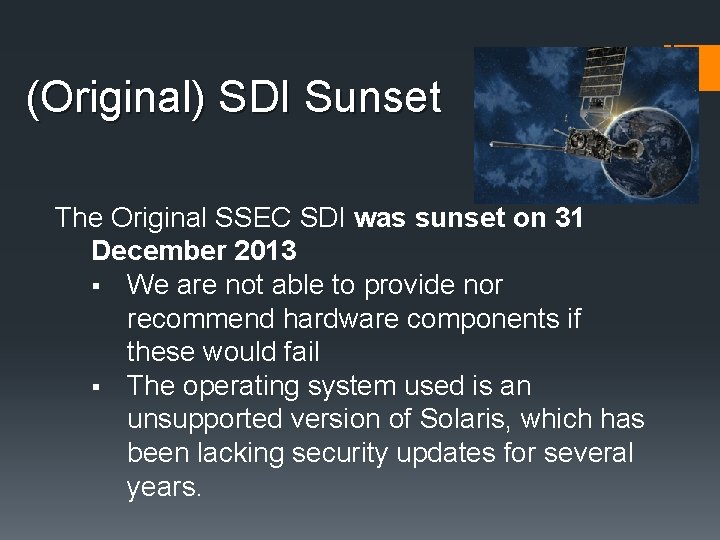 (Original) SDI Sunset

The Original SSEC SDI was sunset on 31 December 2013

▪ We are not able to provide nor recommend hardware components if these would fail

▪ The operating system used is an unsupported version of Solaris, which has been lacking security updates for several years.